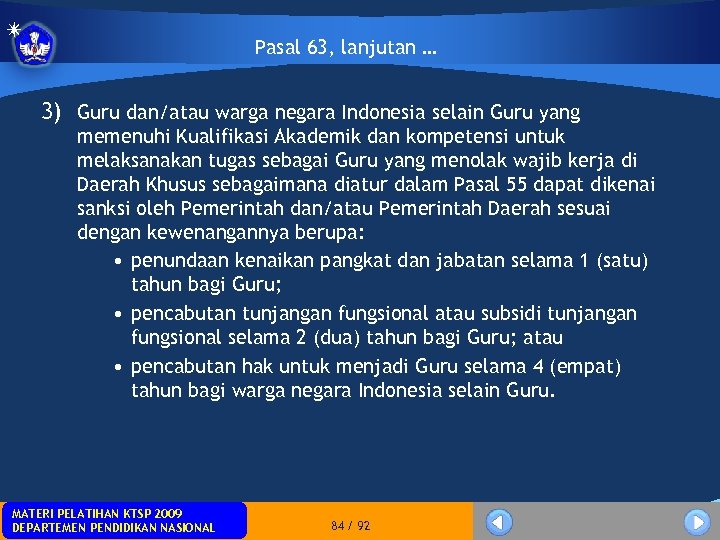 Pasal 63, lanjutan …

3) Guru dan/atau warga negara Indonesia selain Guru yang memenuhi Kualifikasi Akademik dan kompetensi untuk melaksanakan tugas sebagai Guru yang menolak wajib kerja di Daerah Khusus sebagaimana diatur dalam Pasal 55 dapat dikenai sanksi oleh Pemerintah dan/atau Pemerintah Daerah sesuai dengan kewenangannya berupa:

• penundaan kenaikan pangkat dan jabatan selama 1 (satu) tahun bagi Guru;
• pencabutan tunjangan fungsional atau subsidi tunjangan fungsional selama 2 (dua) tahun bagi Guru; atau
• pencabutan hak untuk menjadi Guru selama 4 (empat) tahun bagi warga negara Indonesia selain Guru.

MATERI PELATIHAN KTSP 2009
DEPARTEMEN PENDIDIKAN NASIONAL

84 / 92